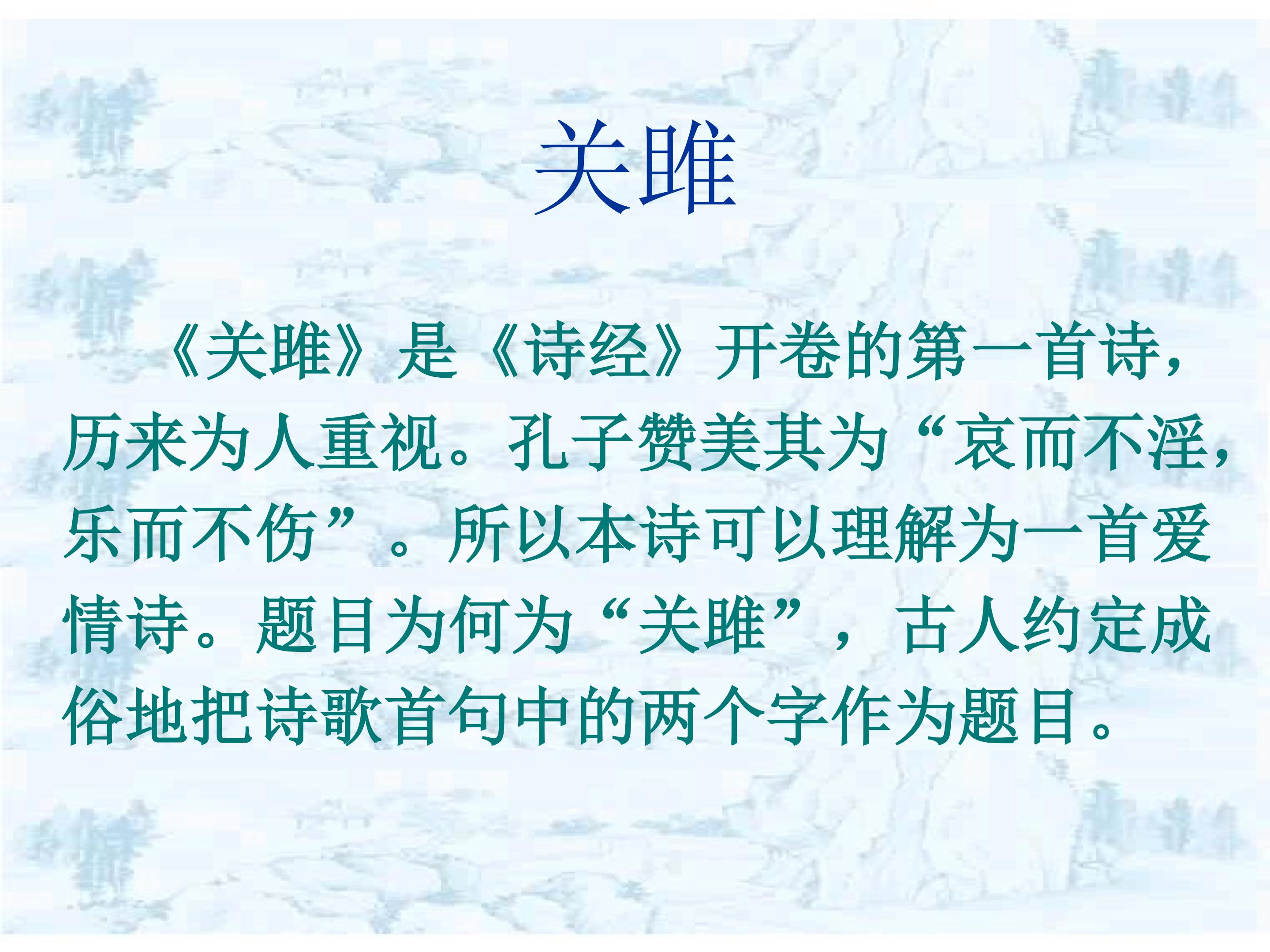 关雎

《关雎》是《诗经》开卷的第一首诗，历来为人重视。孔子赞美其为“哀而不淫，乐而不伤”。所以本诗可以理解为一首爱情诗。题目为何为“关雎”，古人约定成俗地把诗歌首句中的两个字作为题目。